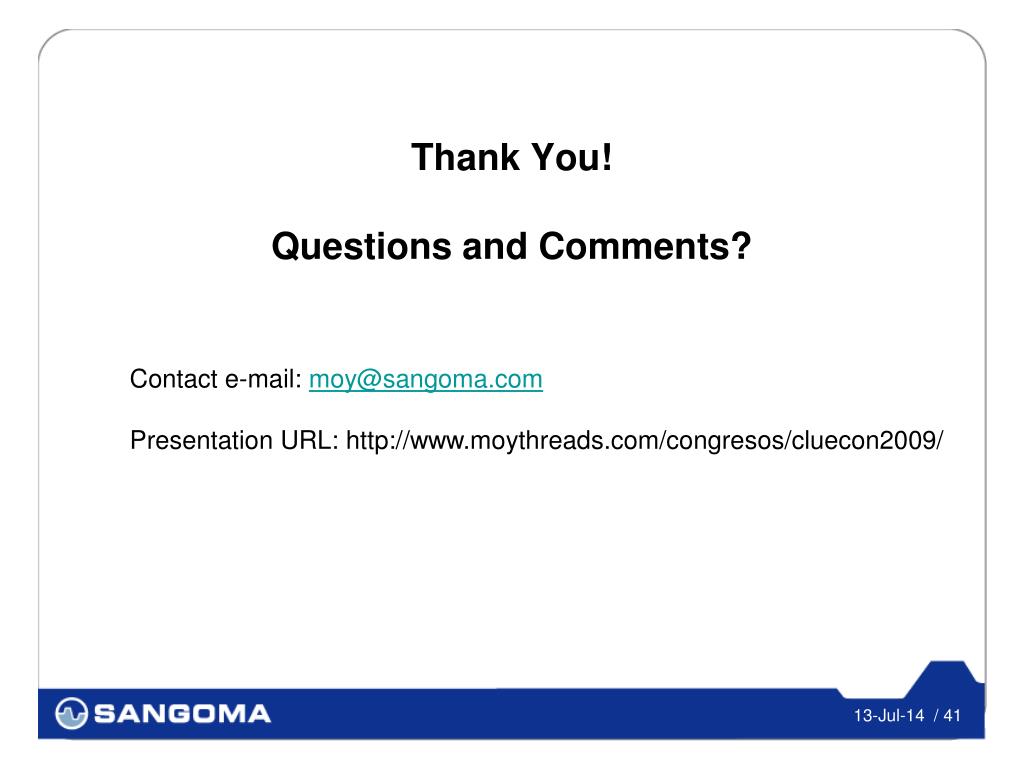 Thank You!

Questions and Comments?

Contact e-mail: moy@sangoma.com

Presentation URL: http://www.moythreads.com/congresos/cluecon2009/

SANGOMA

13-Jul-14 / 41